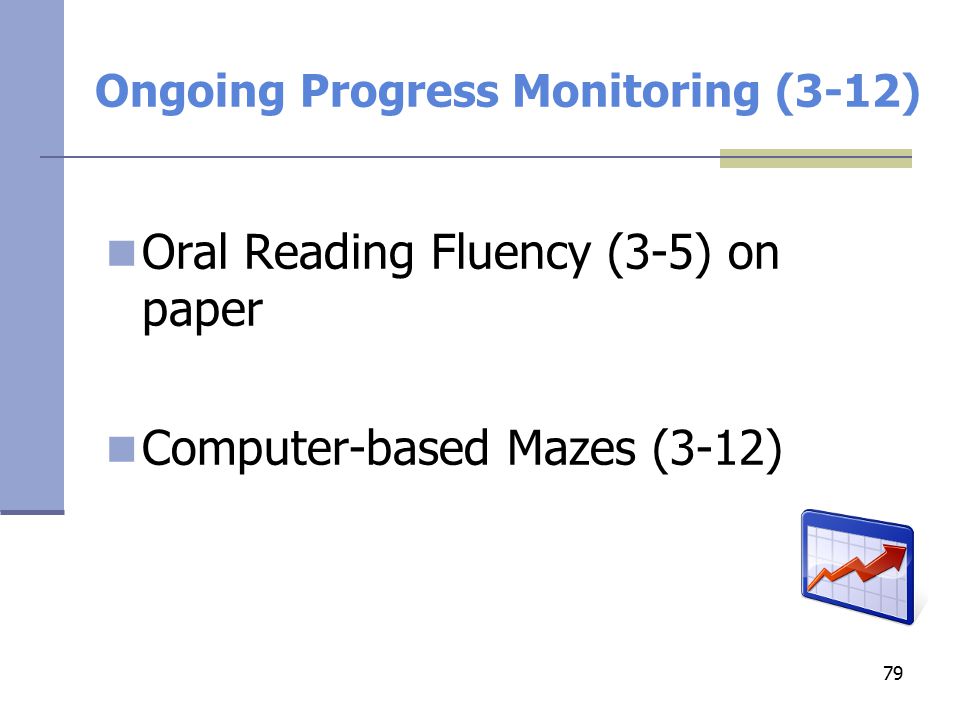 Ongoing Progress Monitoring (3-12)

Oral Reading Fluency (3-5) on paper

Computer-based Mazes (3-12)

79